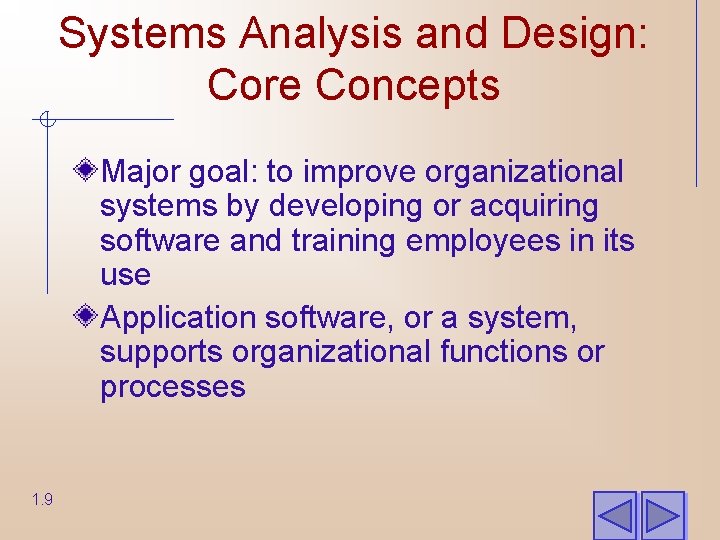 Systems Analysis and Design: Core Concepts

Major goal: to improve organizational systems by developing or acquiring software and training employees in its use

Application software, or a system, supports organizational functions or processes

1.9